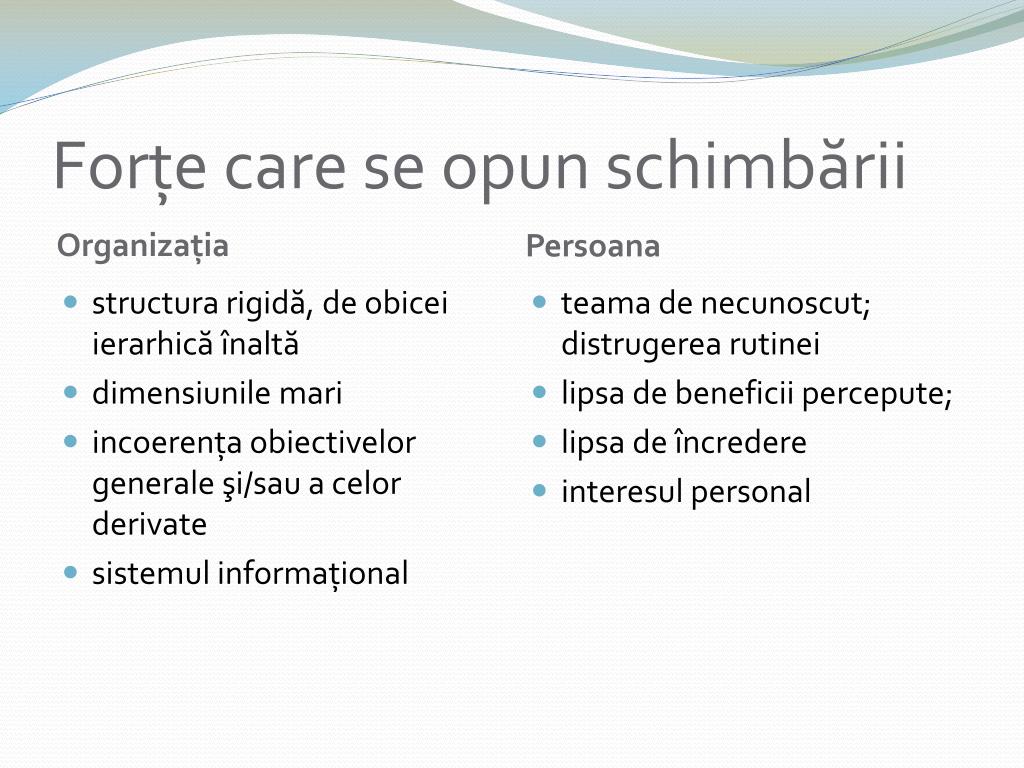 Forțe care se opun schimbării

Organizația

- structura rigidă, de obicei ierarhică înaltă
- dimensiunile mari
- incoerența obiectivelor generale şi/sau a celor derivate
- sistemul informațional

Persoana

- teama de necunoscut; distrugerea rutinei
- lipsa de beneficii percepute;
- lipsa de încredere
- interesul personal